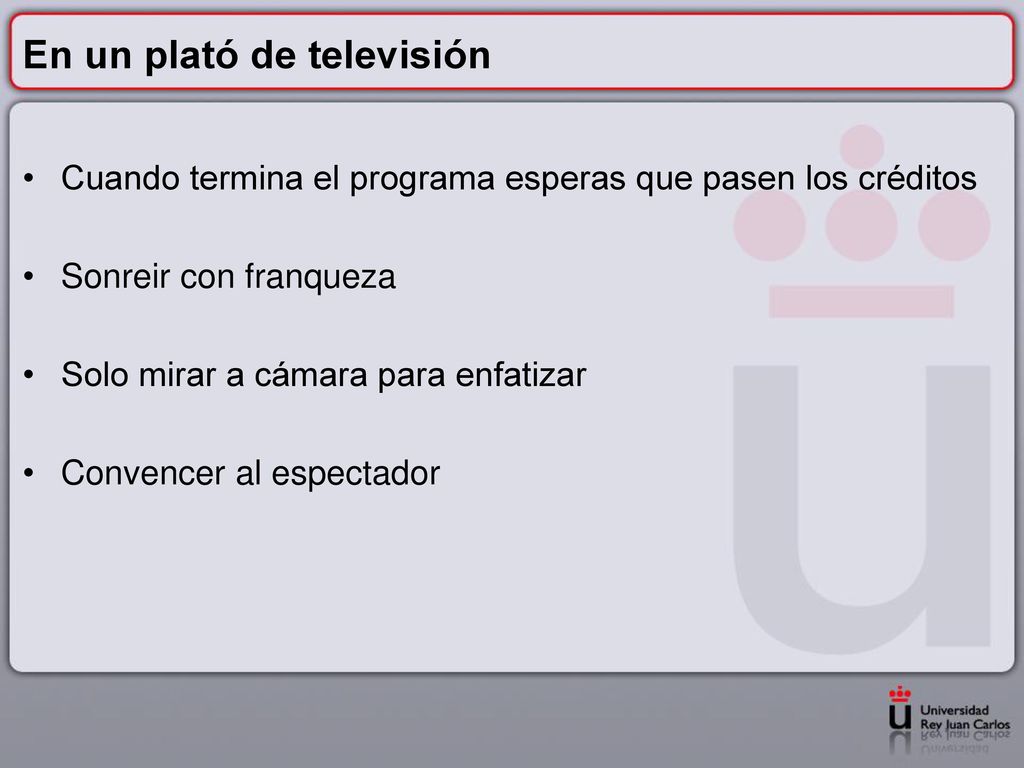 En un plató de televisión

• Cuando termina el programa esperas que pasen los créditos

• Sonreir con franqueza

• Solo mirar a cámara para enfatizar

• Convencer al espectador

Universidad Rey Juan Carlos